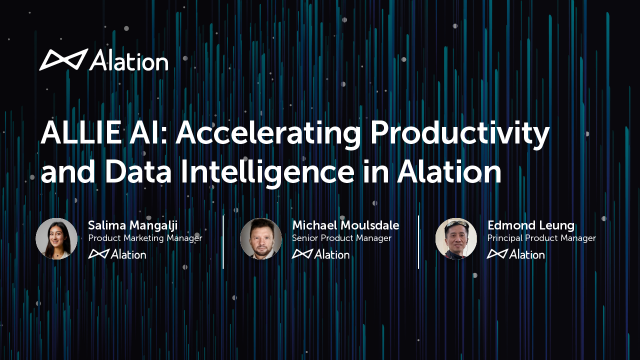 Alation

ALLIE AI: Accelerating Productivity and Data Intelligence in Alation

Salima Mangalji
Product Marketing Manager
Alation

Michael Moulsdale
Senior Product Manager
Alation

Edmond Leung
Principal Product Manager
Alation